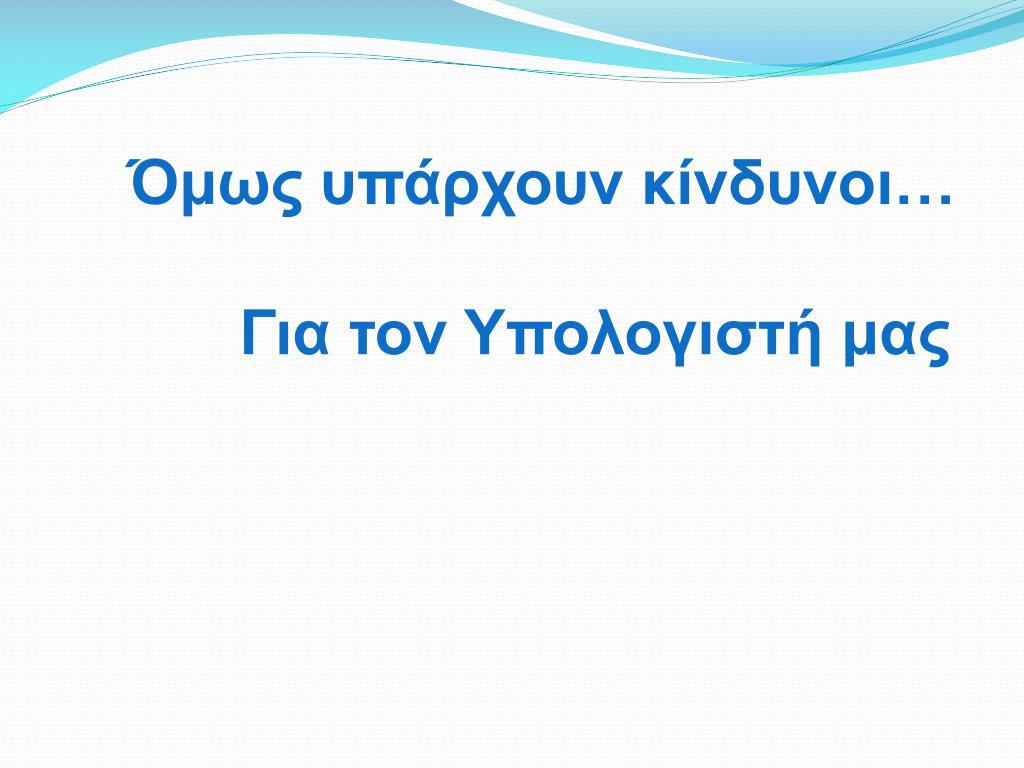 Όμως υπάρχουν κίνδυνοι…

Για τον Υπολογιστή μας